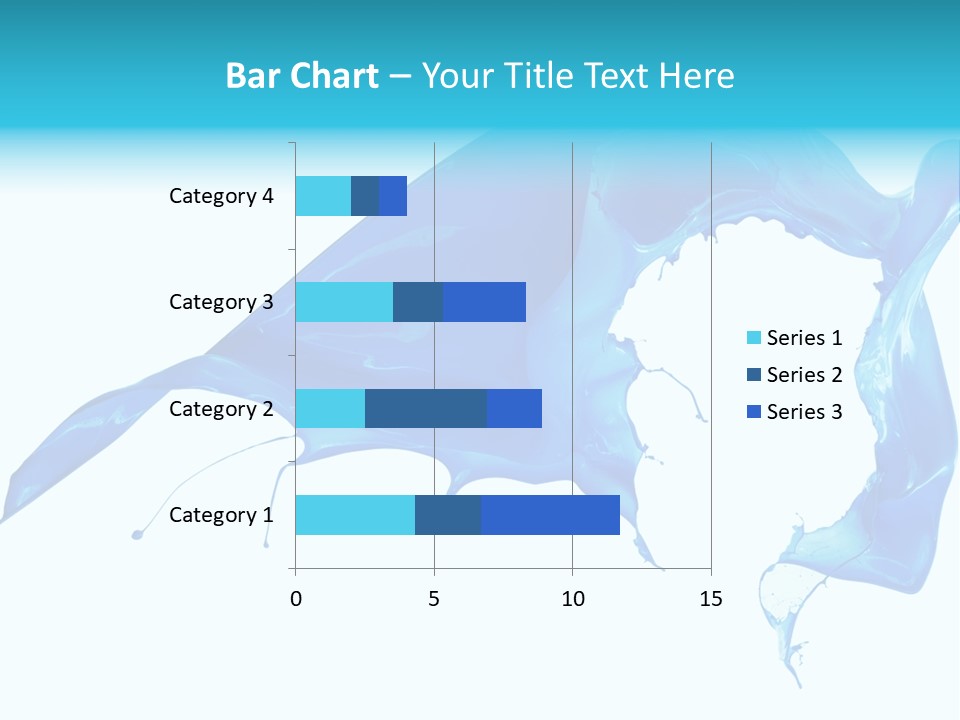 Bar Chart – Your Title Text Here

Category 4
Category 3
Category 2
Category 1

0
5
10
15

Series 1
Series 2
Series 3